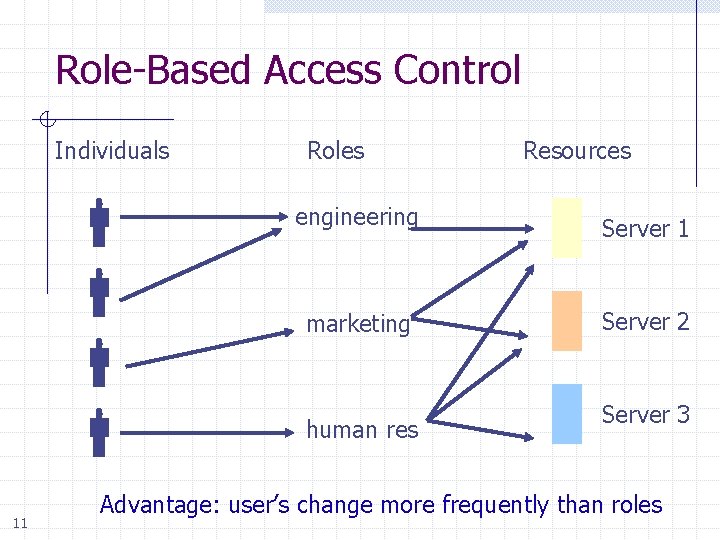 Role-Based Access Control

Individuals

Roles

Resources

engineering

marketing

human res

Server 1

Server 2

Server 3

Advantage: user's change more frequently than roles

11